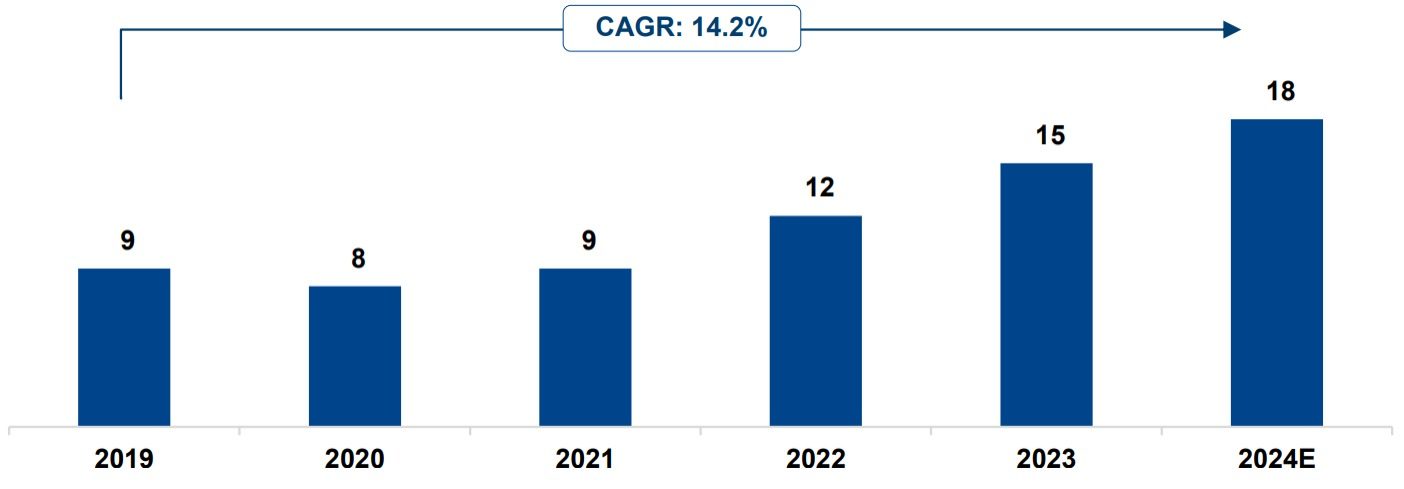 CAGR: 14.2%

9
8
9
12
15
18

2019
2020
2021
2022
2023
2024E